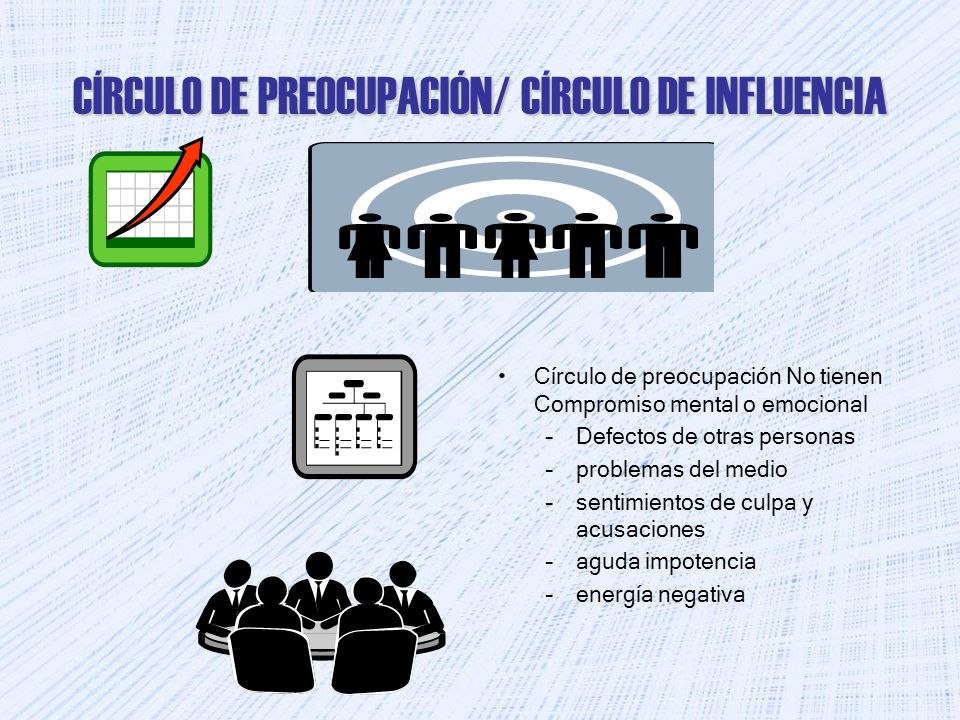 CÍRCULO DE PREOCUPACIÓN/ CÍRCULO DE INFLUENCIA

• Círculo de preocupación No tienen Compromiso mental o emocional
  – Defectos de otras personas
  – problemas del medio
  – sentimientos de culpa y acusaciones
  – aguda impotencia
  – energía negativa